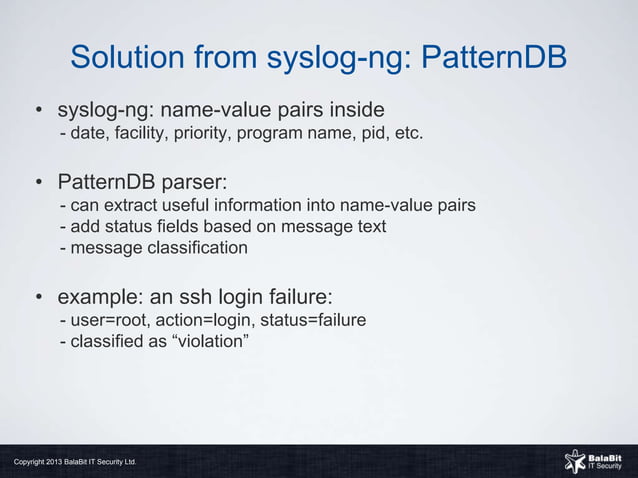 Solution from syslog-ng: PatternDB

• syslog-ng: name-value pairs inside
- date, facility, priority, program name, pid, etc.

• PatternDB parser:
- can extract useful information into name-value pairs
- add status fields based on message text
- message classification

• example: an ssh login failure:
- user=root, action=login, status=failure
- classified as “violation”

Copyright 2013 BalaBit IT Security Ltd.

BalaBit IT Security